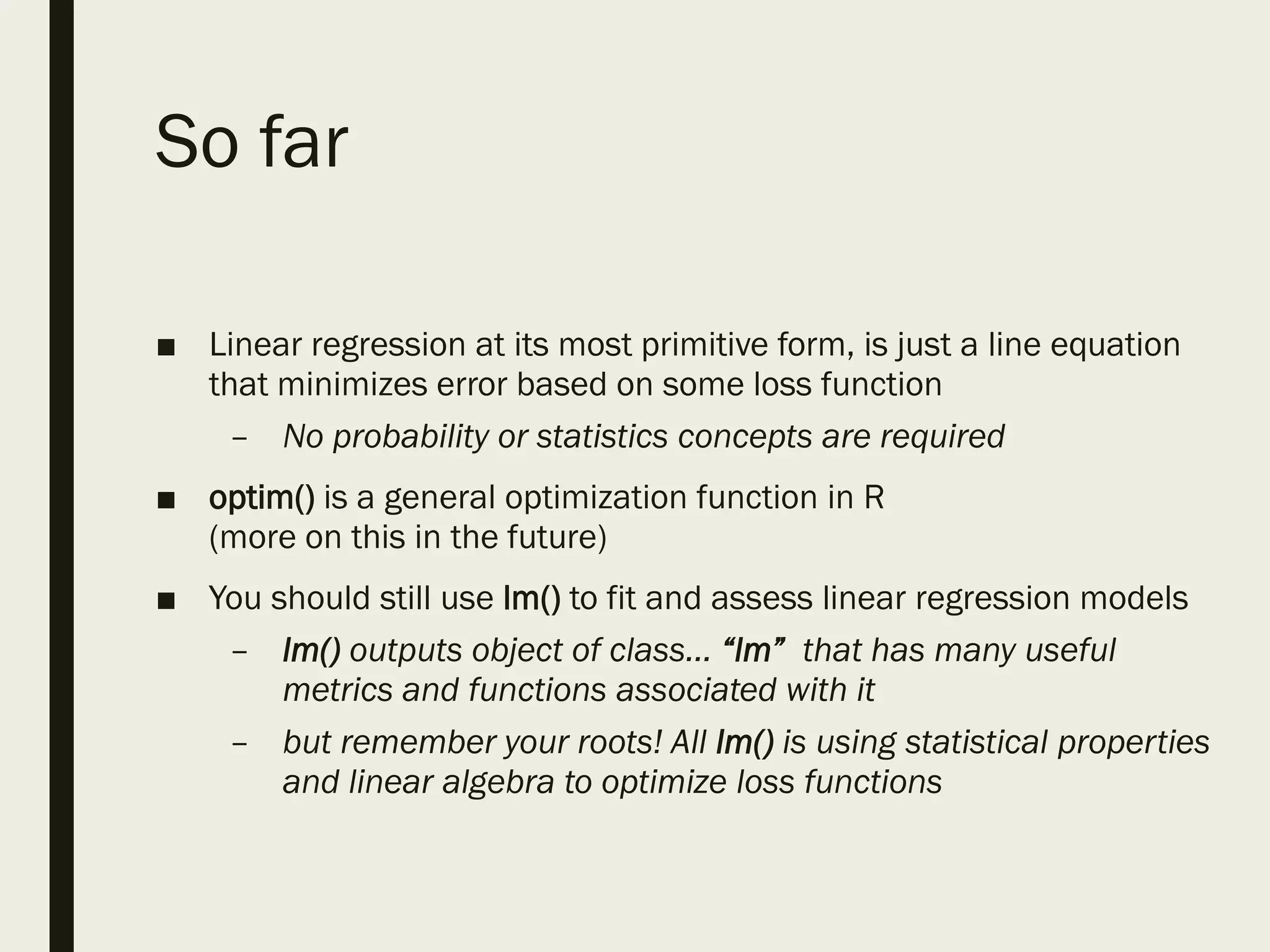 So far

■ Linear regression at its most primitive form, is just a line equation that minimizes error based on some loss function

– No probability or statistics concepts are required

■ optim() is a general optimization function in R
(more on this in the future)

■ You should still use lm() to fit and assess linear regression models

– lm() outputs object of class… “lm” that has many useful metrics and functions associated with it

– but remember your roots! All lm() is using statistical properties and linear algebra to optimize loss functions